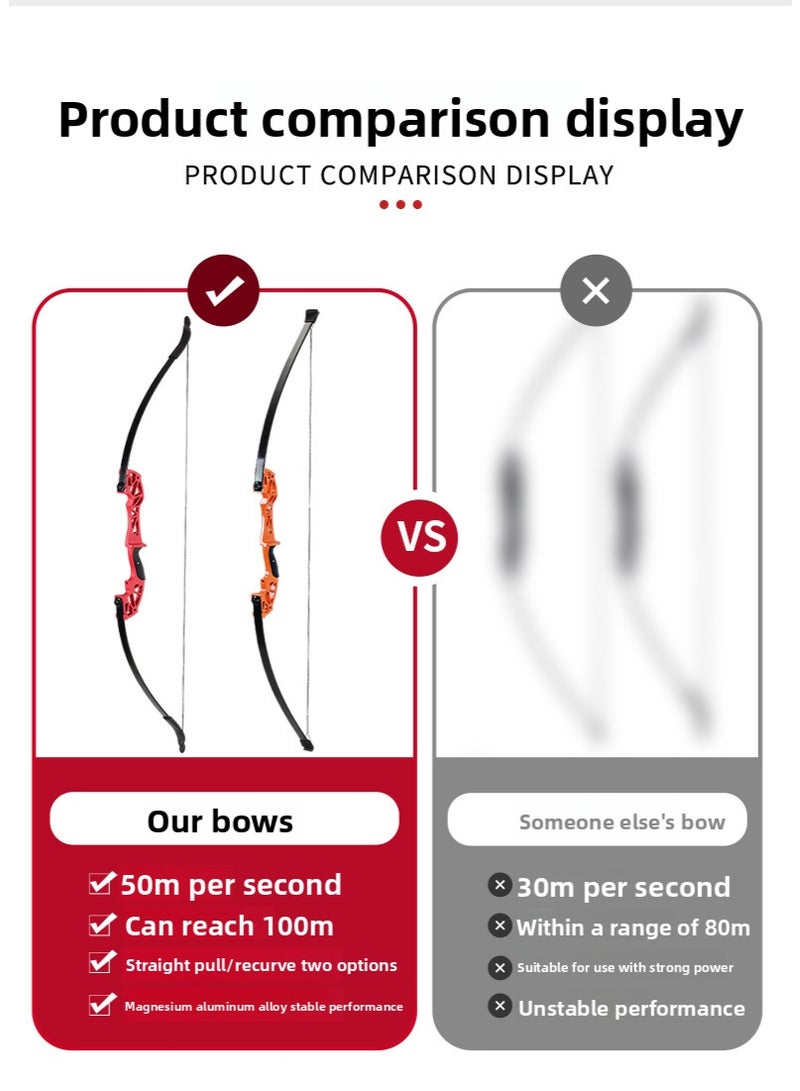 Product comparison display

PRODUCT COMPARISON DISPLAY

VS

Our bows

50m per second
Can reach 100m
Straight pull/recurve two options
Magnesium aluminum alloy stable performance

Someone else's bow

30m per second
Within a range of 80m
Suitable for use with strong power
Unstable performance